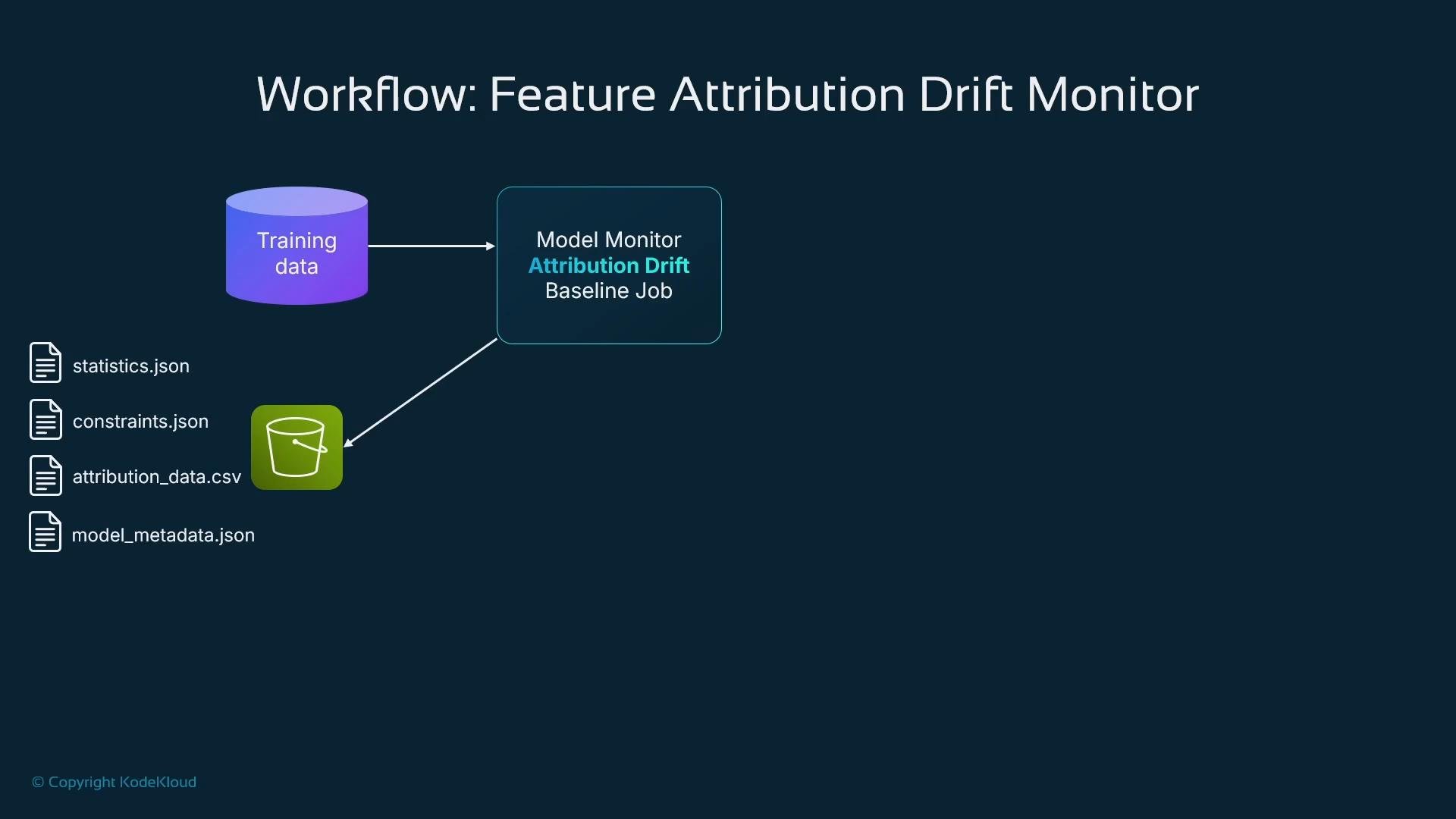 Workflow: Feature Attribution Drift Monitor

Training data

Model Monitor
Attribution Drift
Baseline Job

statistics.json

constraints.json

attribution_data.csv

model_metadata.json

© Copyright KodeKloud